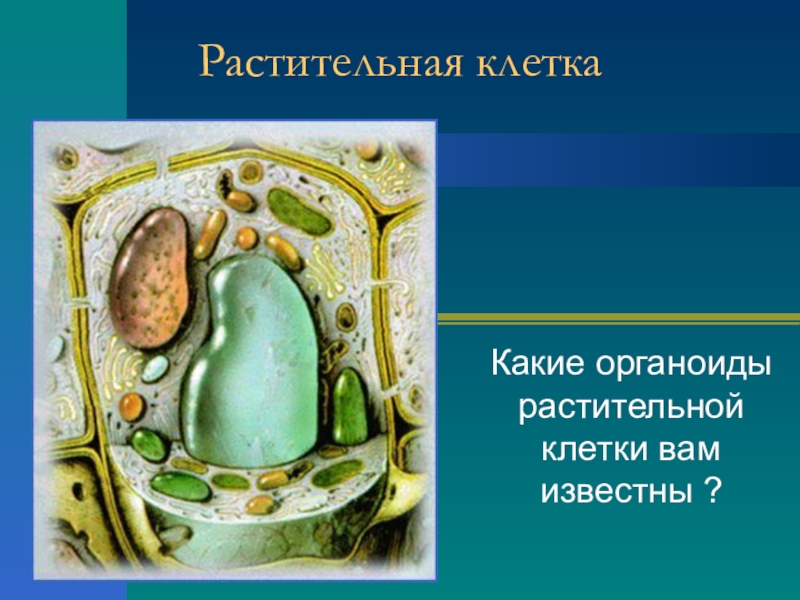 Растительная клетка

Какие органоиды растительной клетки вам известны ?